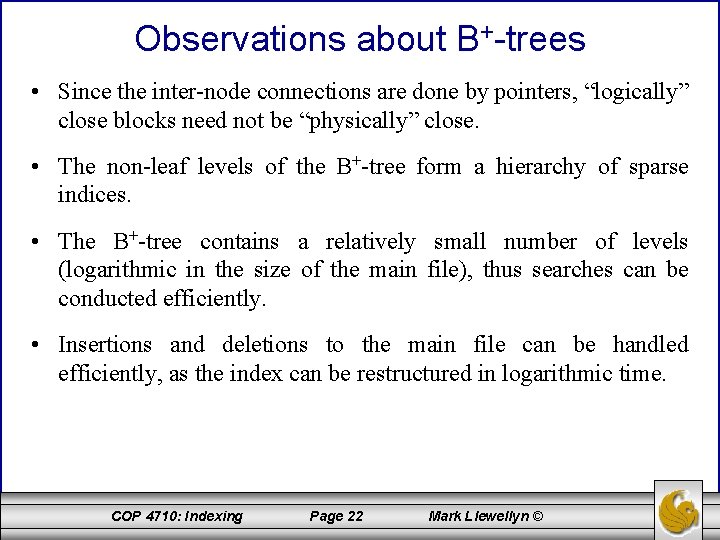 Observations about B$^+$-trees

• Since the inter-node connections are done by pointers, “logically” close blocks need not be “physically” close.

• The non-leaf levels of the B$^+$-tree form a hierarchy of sparse indices.

• The B$^+$-tree contains a relatively small number of levels (logarithmic in the size of the main file), thus searches can be conducted efficiently.

• Insertions and deletions to the main file can be handled efficiently, as the index can be restructured in logarithmic time.

COP 4710: Indexing Page 22 Mark Llewellyn ©